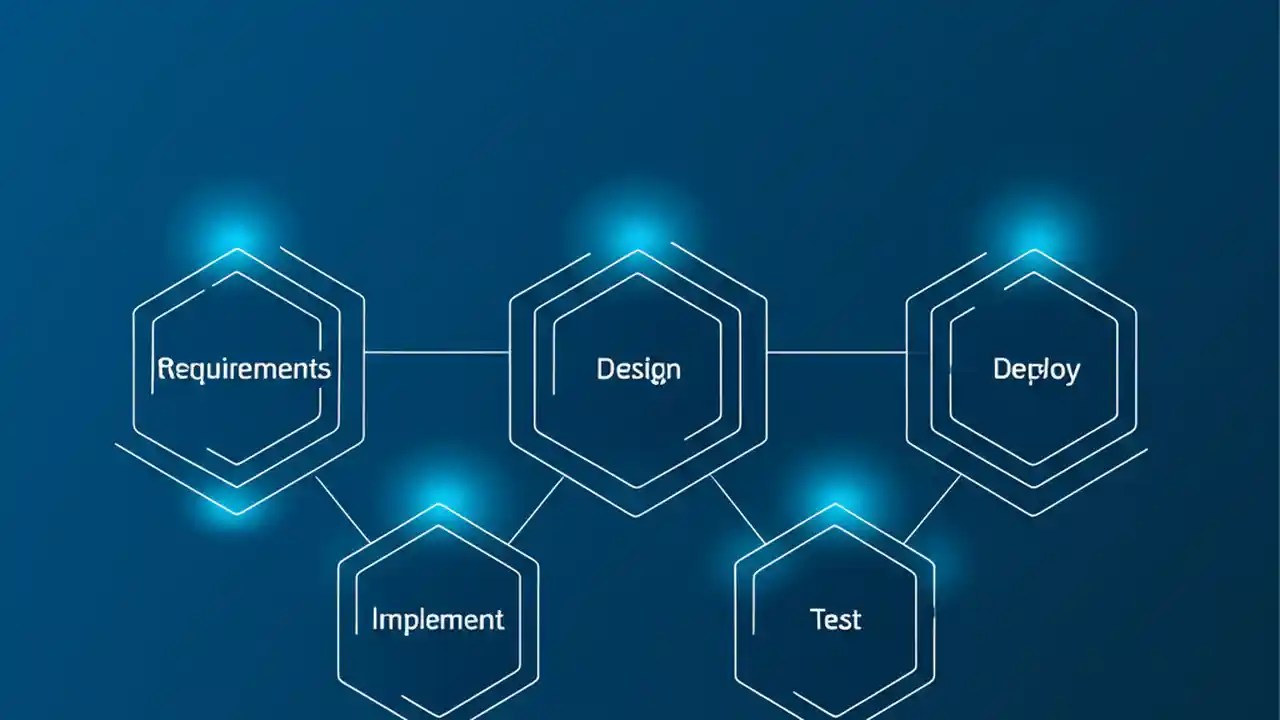 Requirements

Design

Deploy

Implement

Test